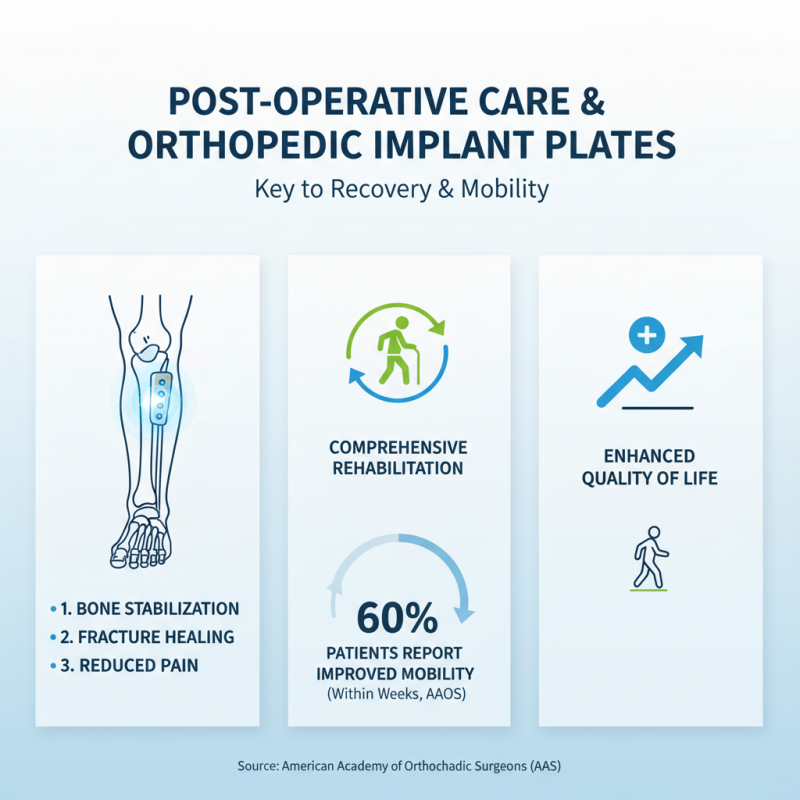 POST-OPERATIVE CARE & ORTHOPEDIC IMPLANT PLATES

Key to Recovery & Mobility

• 1. BONE STABILIZATION
• 2. FRACTURE HEALING
• 3. REDUCED PAIN

COMPREHENSIVE REHABILITATION

60%
PATIENTS REPORT IMPROVED MOBILITY
(Within Weeks, AAOS)

ENHANCED QUALITY OF LIFE

Source: American Academy of Orthochadic Surgeons (AAS)